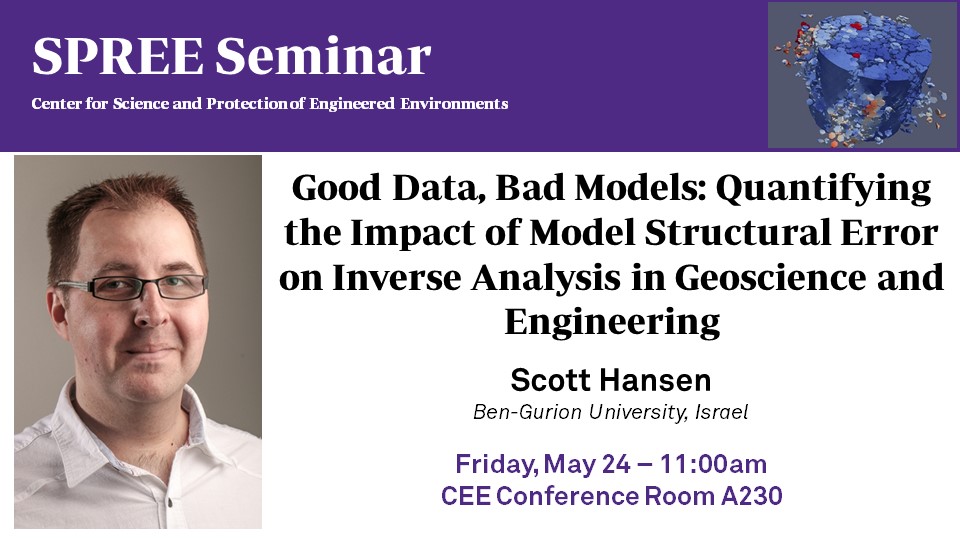 SPREE Seminar

Center for Science and Protection of Engineered Environments

Good Data, Bad Models: Quantifying the Impact of Model Structural Error on Inverse Analysis in Geoscience and Engineering

Scott Hansen

Ben-Gurion University, Israel

Friday, May 24 – 11:00am
CEE Conference Room A230